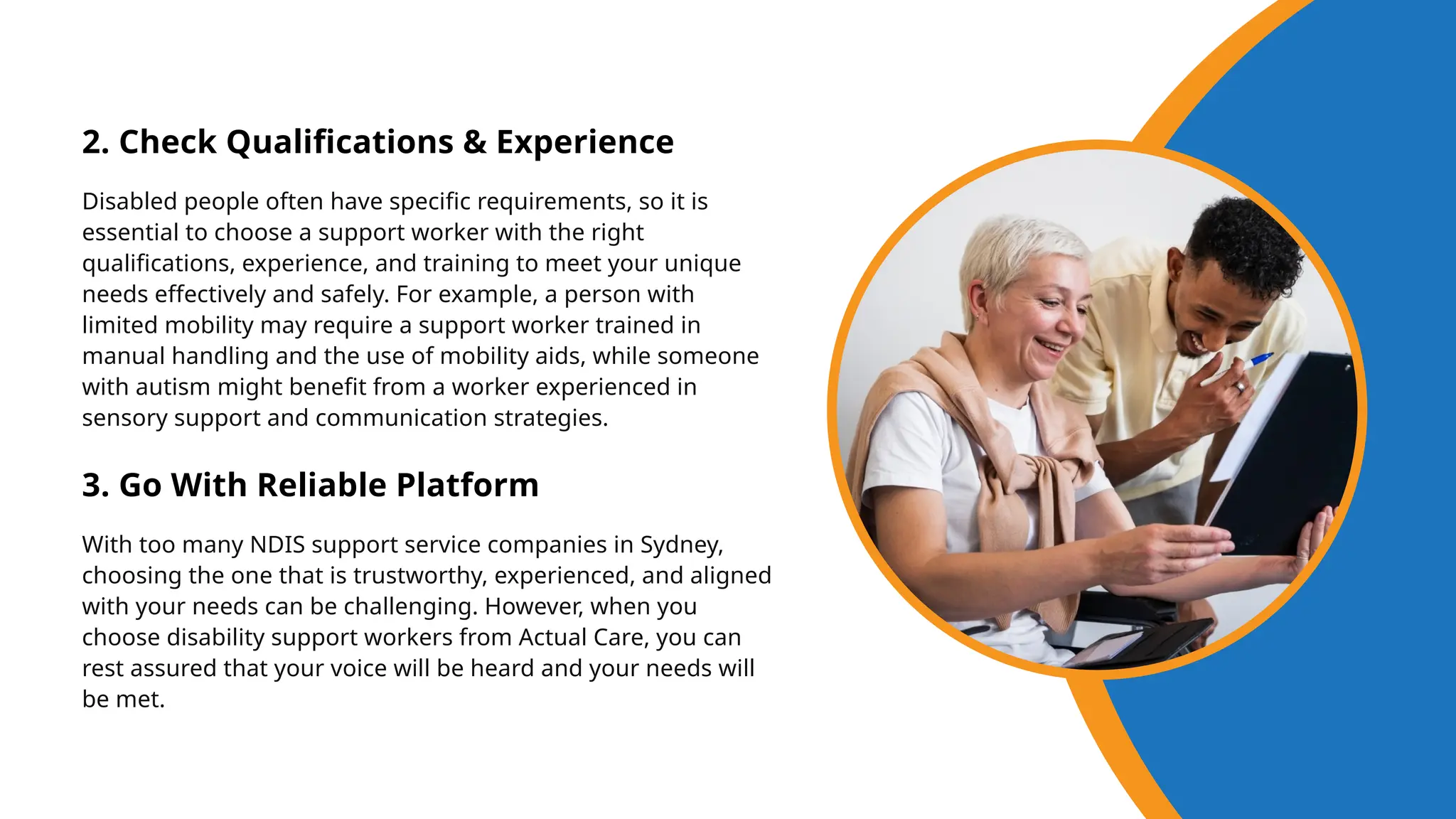 2. Check Qualifications & Experience

Disabled people often have specific requirements, so it is essential to choose a support worker with the right qualifications, experience, and training to meet your unique needs effectively and safely. For example, a person with limited mobility may require a support worker trained in manual handling and the use of mobility aids, while someone with autism might benefit from a worker experienced in sensory support and communication strategies.

3. Go With Reliable Platform

With too many NDIS support service companies in Sydney, choosing the one that is trustworthy, experienced, and aligned with your needs can be challenging. However, when you choose disability support workers from Actual Care, you can rest assured that your voice will be heard and your needs will be met.